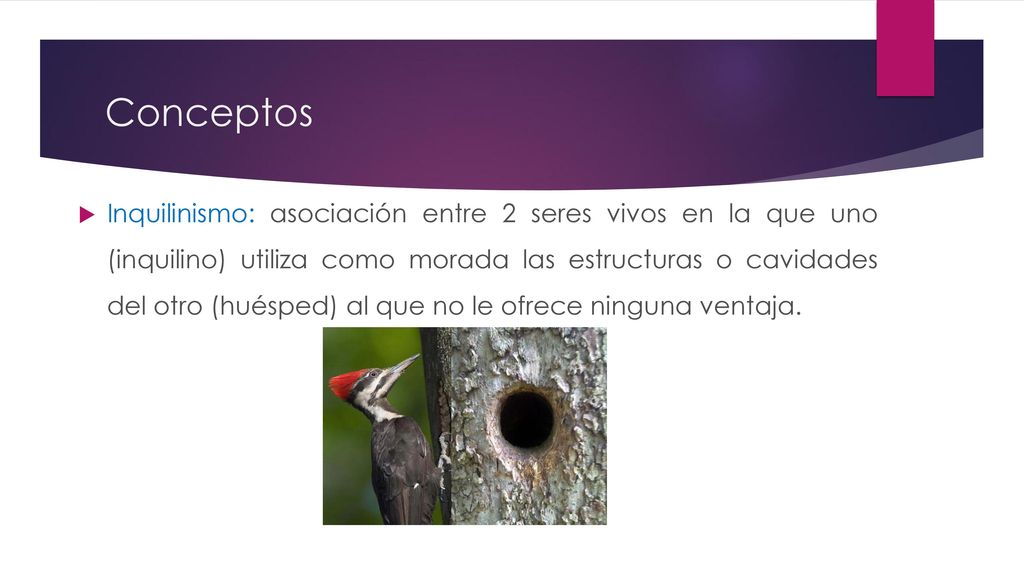 Conceptos

Inquilinismo: asociación entre 2 seres vivos en la que uno (inquilino) utiliza como morada las estructuras o cavidades del otro (huésped) al que no le ofrece ninguna ventaja.